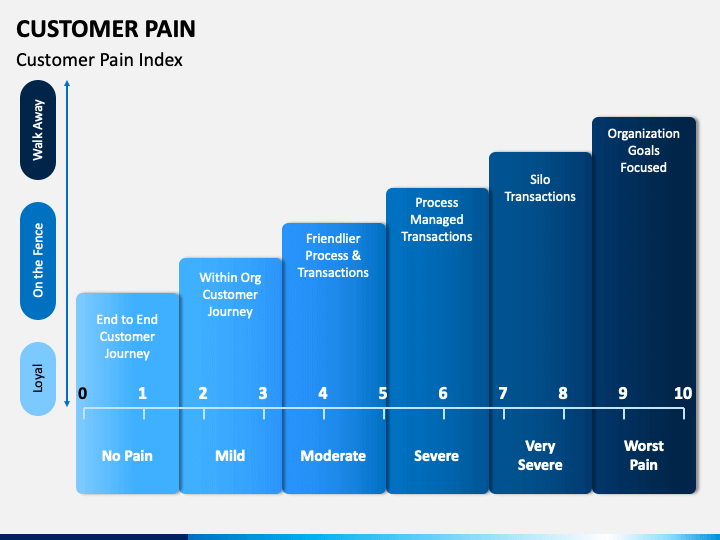 CUSTOMER PAIN

Customer Pain Index

Walk Away

On the Fence

Loyal

End to End Customer Journey

Within Org Customer Journey

Friendlier Process & Transactions

Process Managed Transactions

Silo Transactions

Organization Goals Focused

0 1 2 3 4 5 6 7 8 9 10

No Pain

Mild

Moderate

Severe

Very Severe

Worst Pain